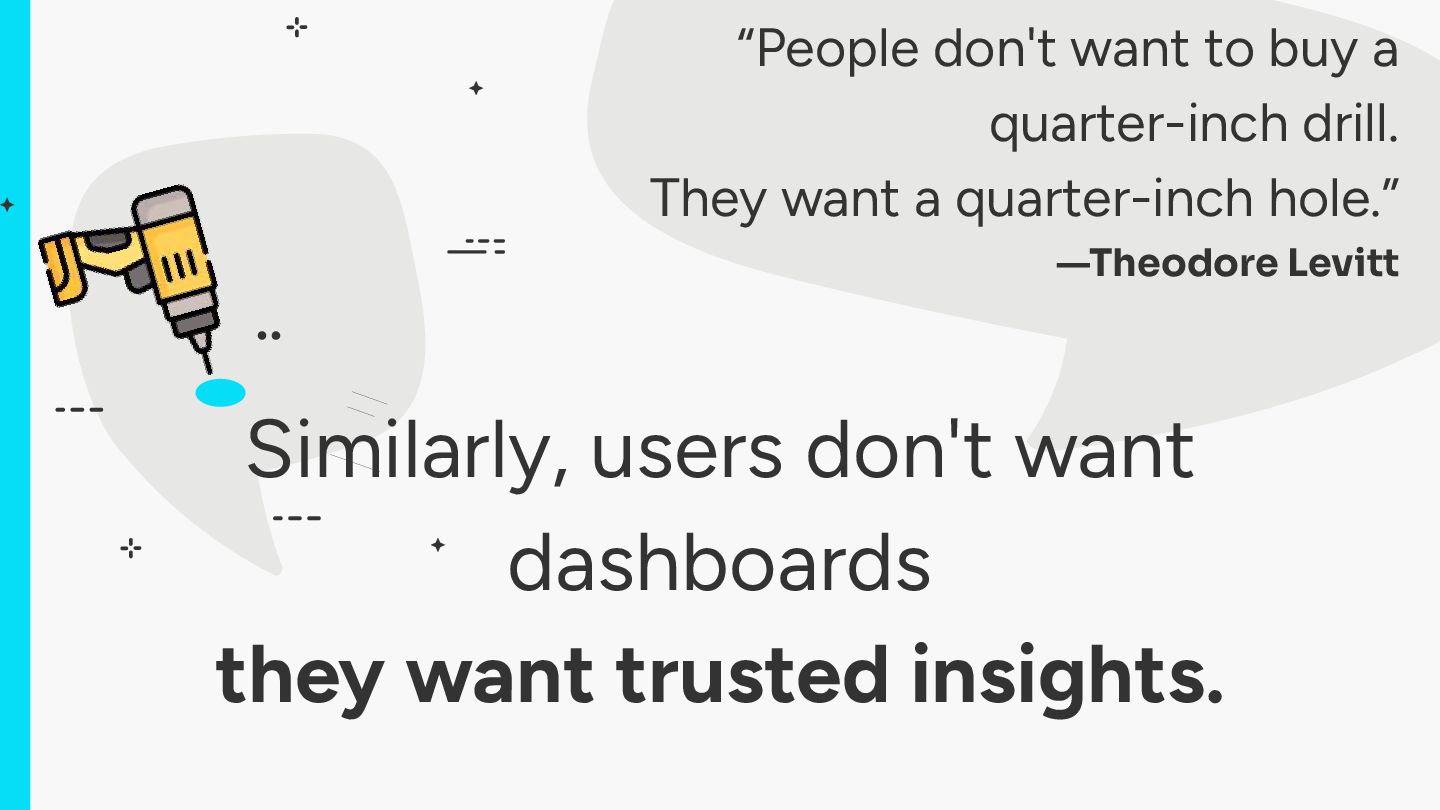 “People don't want to buy a quarter-inch drill.
They want a quarter-inch hole.”
—Theodore Levitt

Similarly, users don't want dashboards
they want trusted insights.